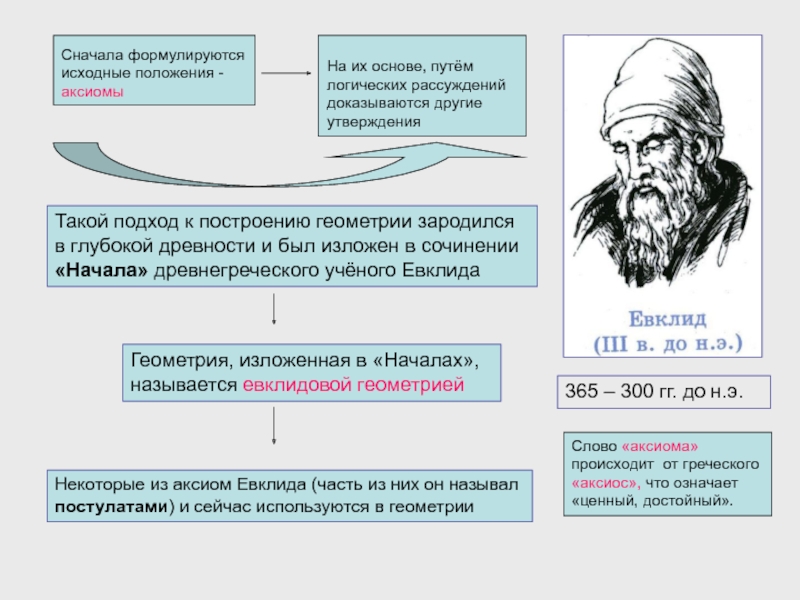 Сначала формулируются исходные положения - аксиомы

На их основе, путём логических рассуждений доказываются другие утверждения

Такой подход к построению геометрии зародился в глубокой древности и был изложен в сочинении «Начала» древнегреческого учёного Евклида

Геометрия, изложенная в «Началах», называется евклидовой геометрией

Некоторые из аксиом Евклида (часть из них он называл постулатами) и сейчас используются в геометрии

Евклид
(III в. до н.э.)

365 – 300 гг. до н.э.

Слово «аксиома» происходит от греческого «аксиос», что означает «ценный, достойный».